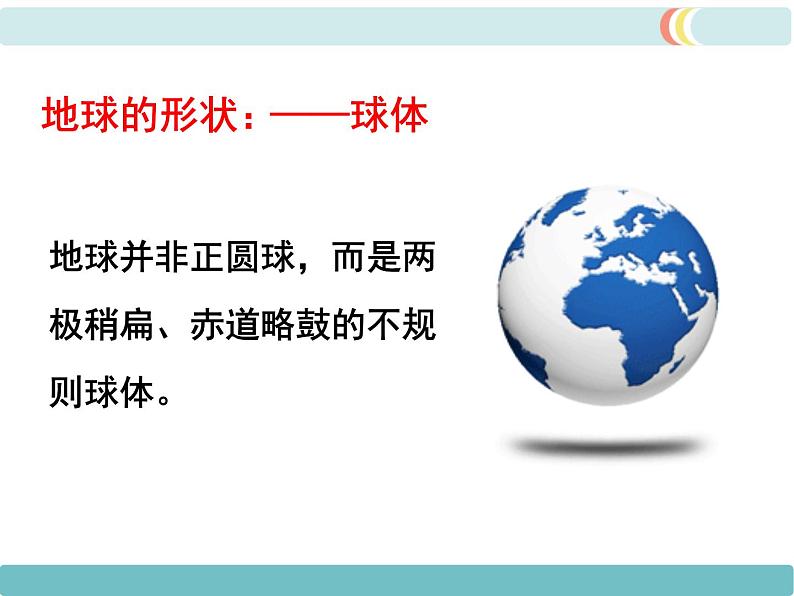 地球的形状：——球体

地球并非正圆球，而是两极稍扁、赤道略鼓的不规则球体。